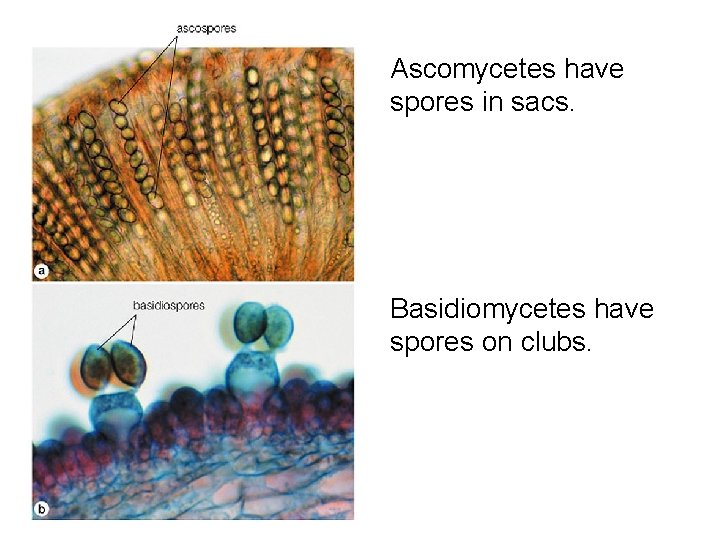 ascospores

a

Ascomycetes have spores in sacs.

basidiospores

b

Basidiomycetes have spores on clubs.